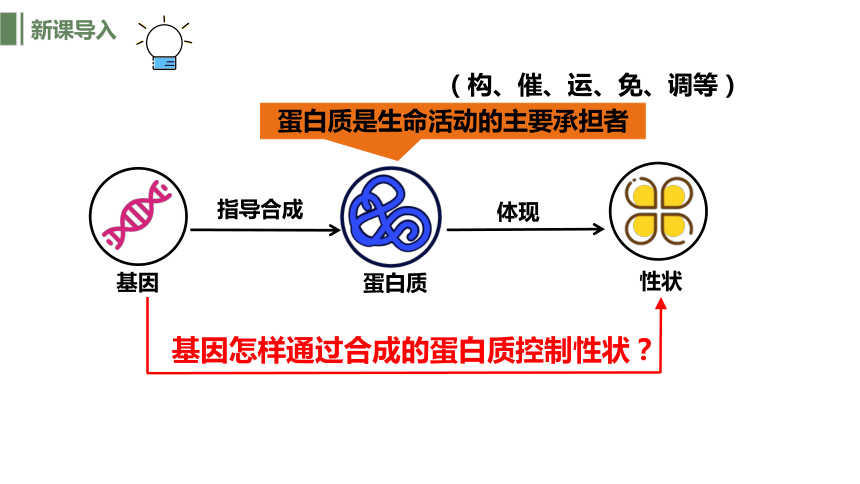 新课导入

（构、催、运、免、调等）

蛋白质是生命活动的主要承担者

指导合成

体现

基因

蛋白质

性状

基因怎样通过合成的蛋白质控制性状？